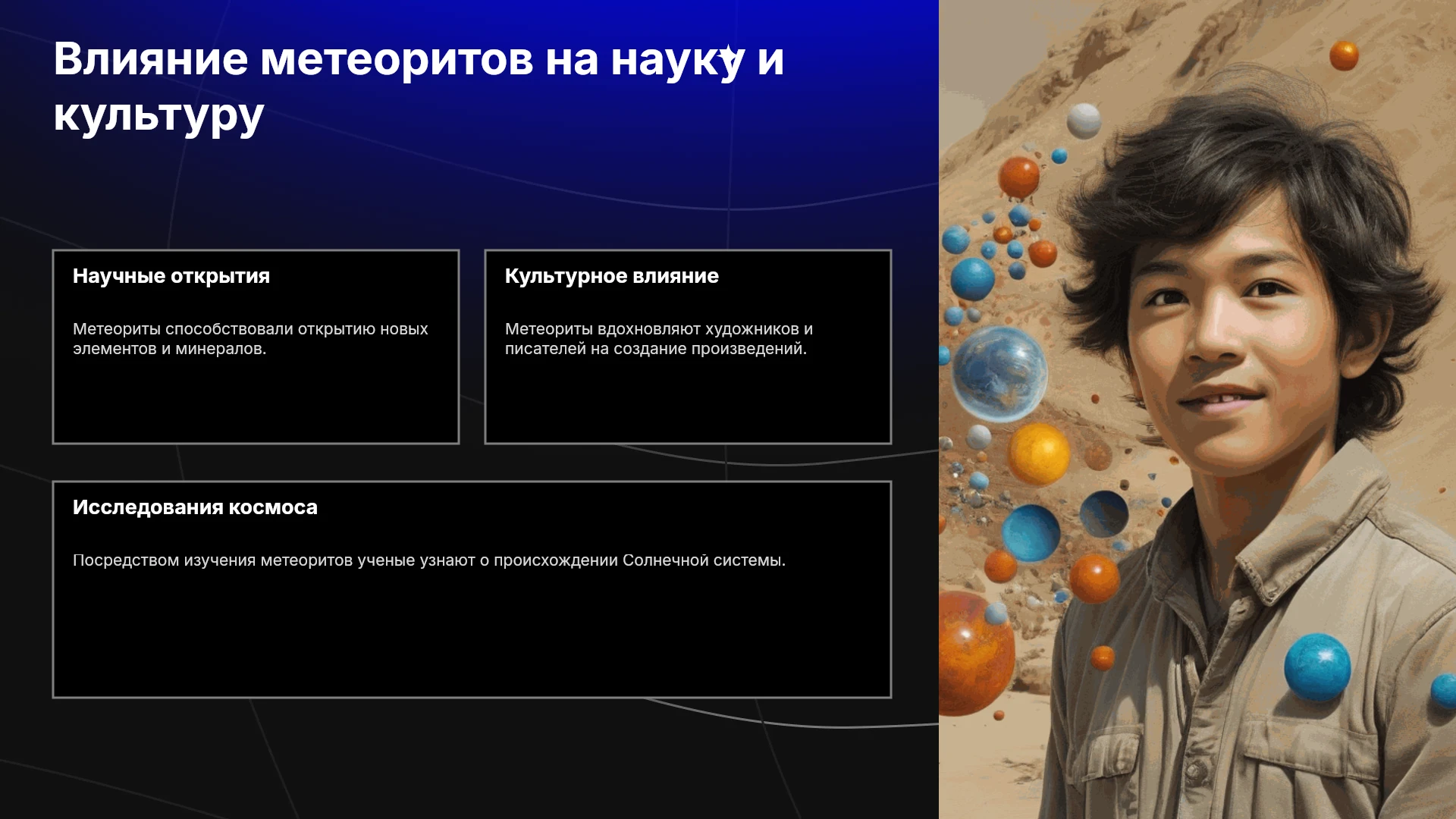 Влияние метеоритов на науку и культуру

Научные открытия

Метеориты способствовали открытию новых элементов и минералов.

Культурное влияние

Метеориты вдохновляют художников и писателей на создание произведений.

Исследования космоса

Посредством изучения метеоритов ученые узнают о происхождении Солнечной системы.